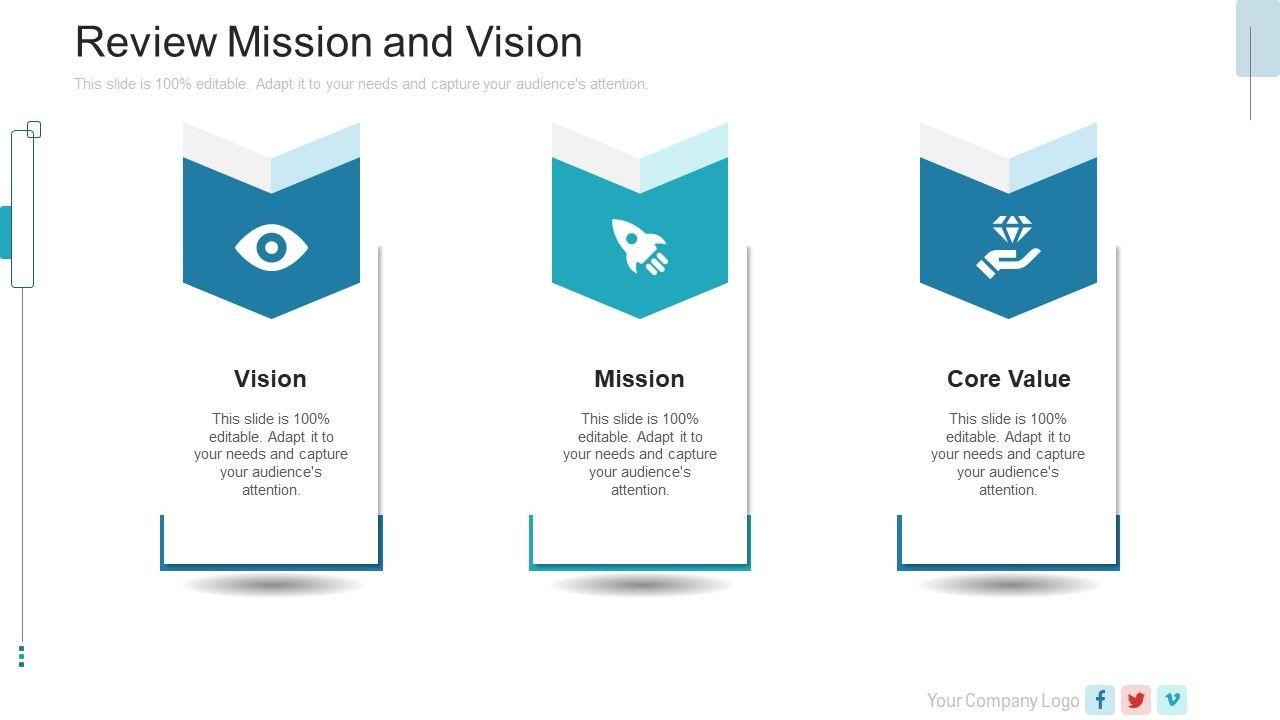 Review Mission and Vision

This slide is 100% editable. Adapt it to your needs and capture your audience's attention.

Vision

This slide is 100% editable. Adapt it to your needs and capture your audience's attention.

Mission

This slide is 100% editable. Adapt it to your needs and capture your audience's attention.

Core Value

This slide is 100% editable. Adapt it to your needs and capture your audience's attention.

Your Company Logo